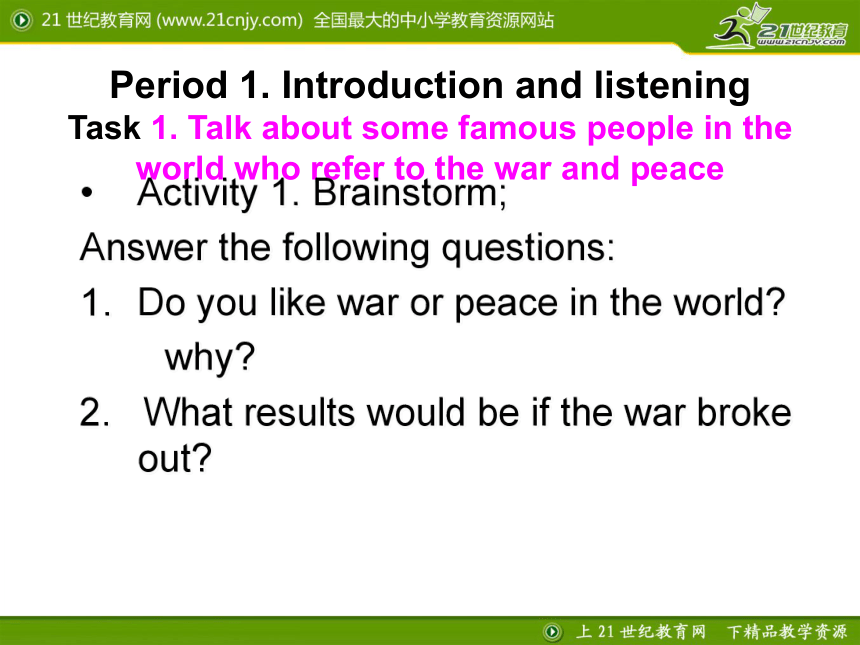 21 世纪教育网 (www.21cnjy.com) 全国最大的中小学教育资源网站

21世纪教育
www.21cnjy.com

Period 1. Introduction and listening
Task 1. Talk about some famous people in the world who refer to the war and peace

• Activity 1. Brainstorm;

Answer the following questions:

1. Do you like war or peace in the world? why?

2. What results would be if the war broke out?

上 21 世纪教育网 下精品教学资源